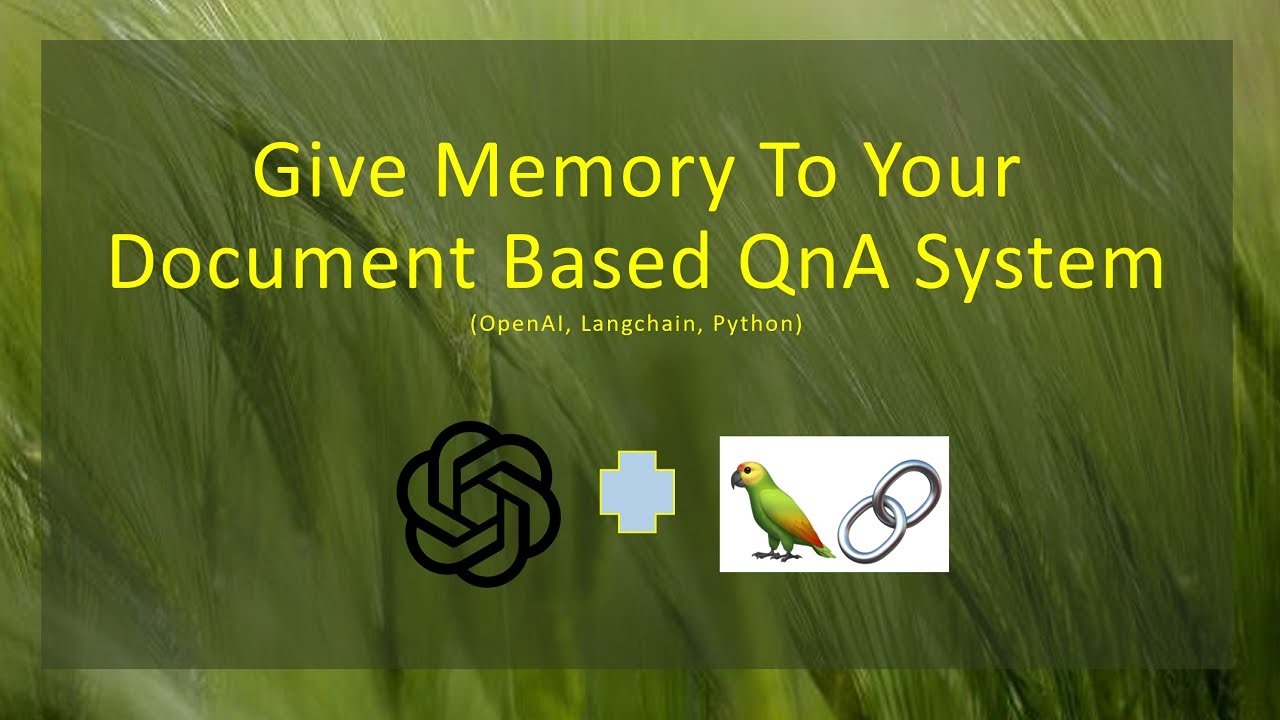 Give Memory To Your Document Based QnA System

(OpenAI, Langchain, Python)